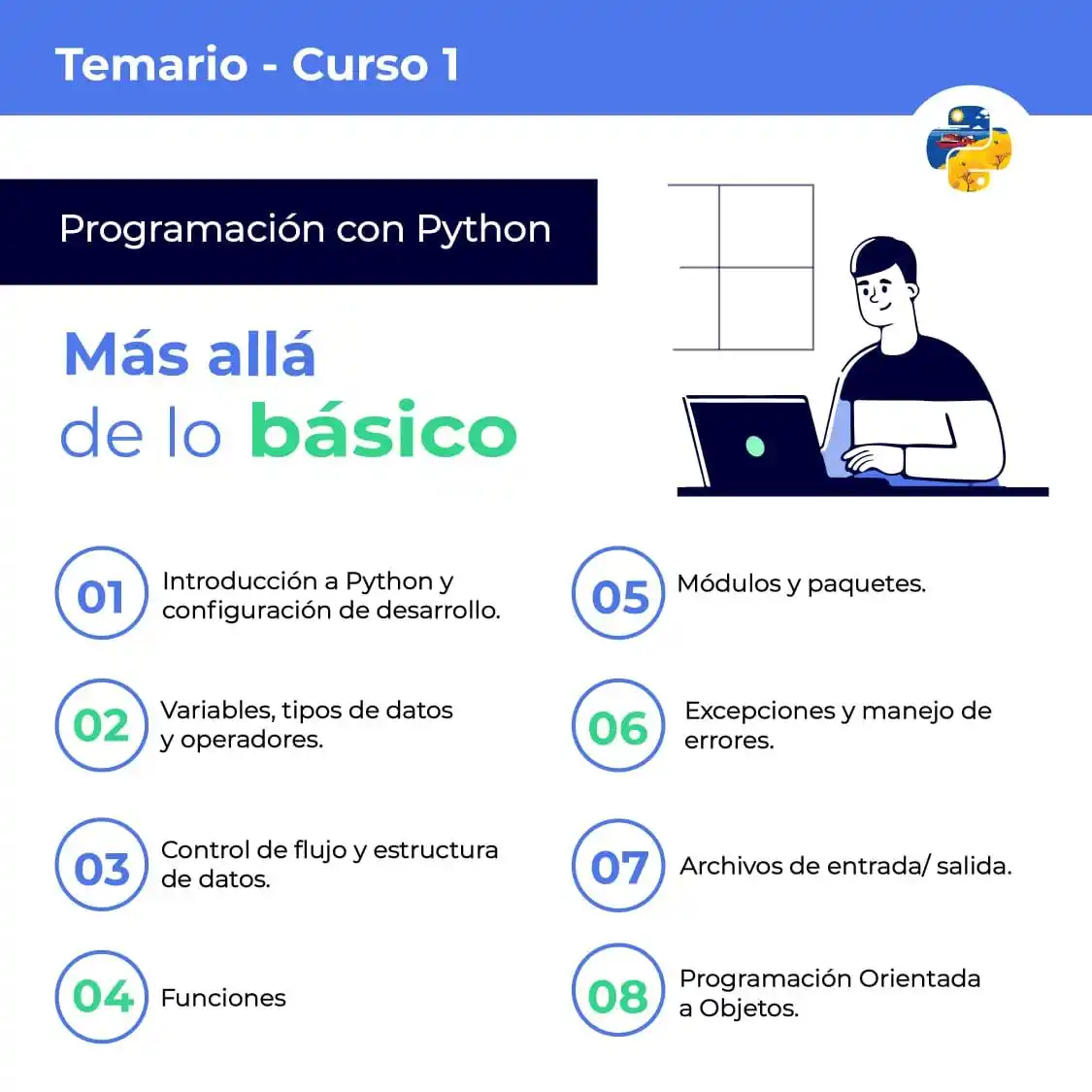 Temario - Curso 1

Programación con Python

Más allá de lo básico

01 Introducción a Python y configuración de desarrollo.

02 Variables, tipos de datos y operadores.

03 Control de flujo y estructura de datos.

04 Funciones

05 Módulos y paquetes.

06 Excepciones y manejo de errores.

07 Archivos de entrada/ salida.

08 Programación Orientada a Objetos.